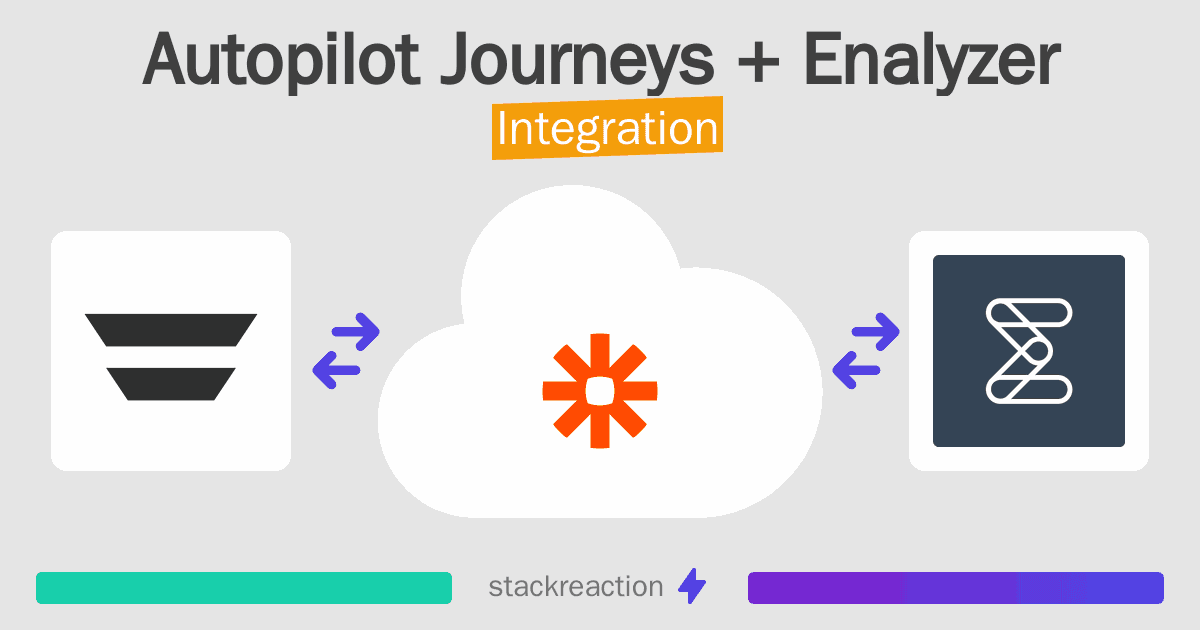 Autopilot Journeys + Enalyzer
Integration

stackreaction